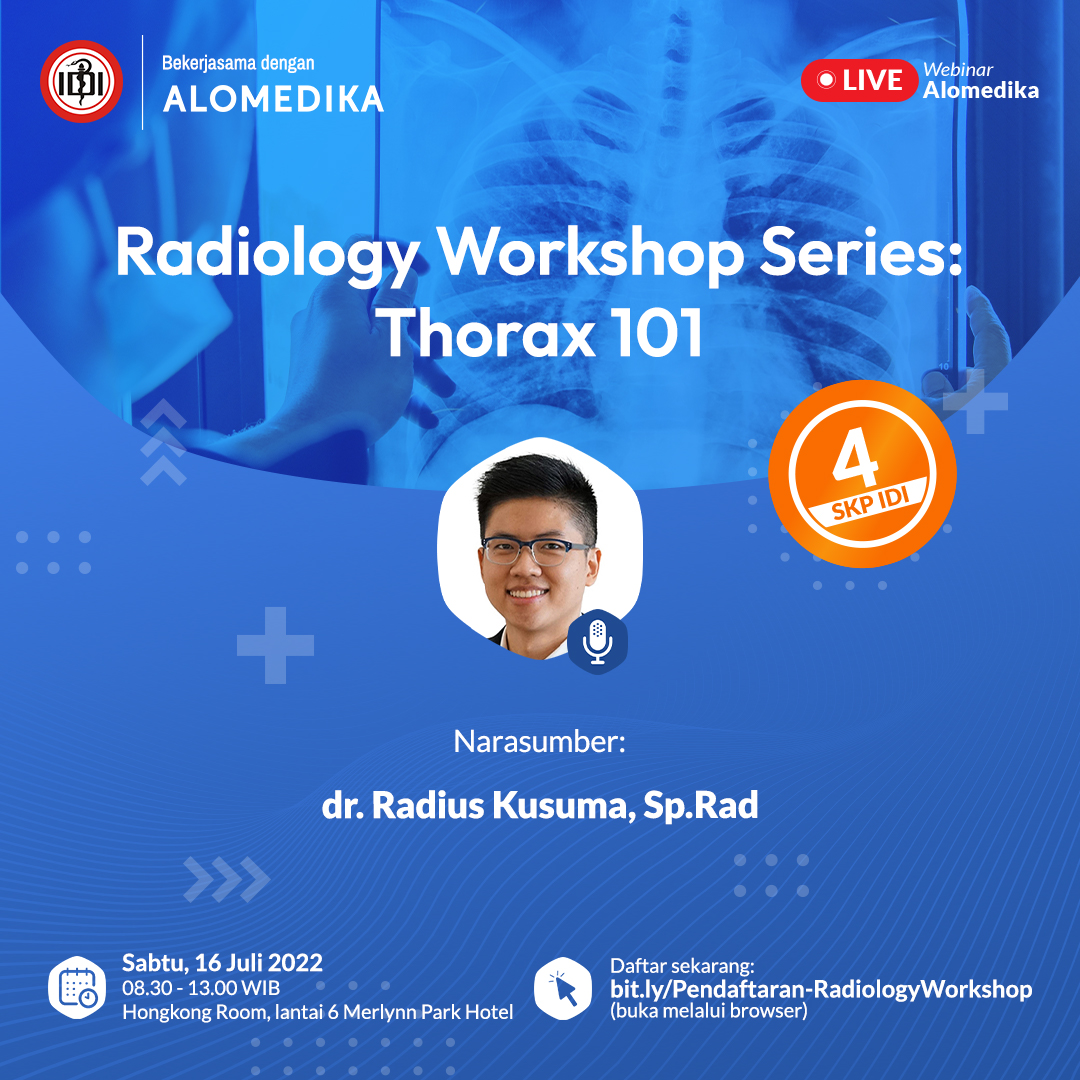 IDI

Bekerjasama dengan
ALOMEDIKA

LIVE Webinar Alomedika

Radiology Workshop Series: Thorax 101

4 SKP IDI

Narasumber:

dr. Radius Kusuma, Sp.Rad

Sabtu, 16 Juli 2022
08.30 - 13.00 WIB
Hongkong Room, lantai 6 Merlynn Park Hotel

Daftar sekarang:
bit.ly/Pendaftaran-RadiologyWorkshop
(buka melalui browser)